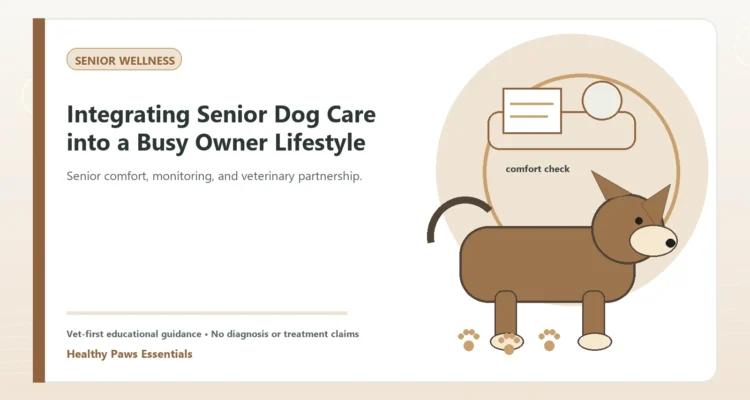 SENIOR WELLNESS

Integrating Senior Dog Care into a Busy Owner Lifestyle

Senior comfort, monitoring, and veterinary partnership.

comfort check

Vet-first educational guidance • No diagnosis or treatment claims

Healthy Paws Essentials